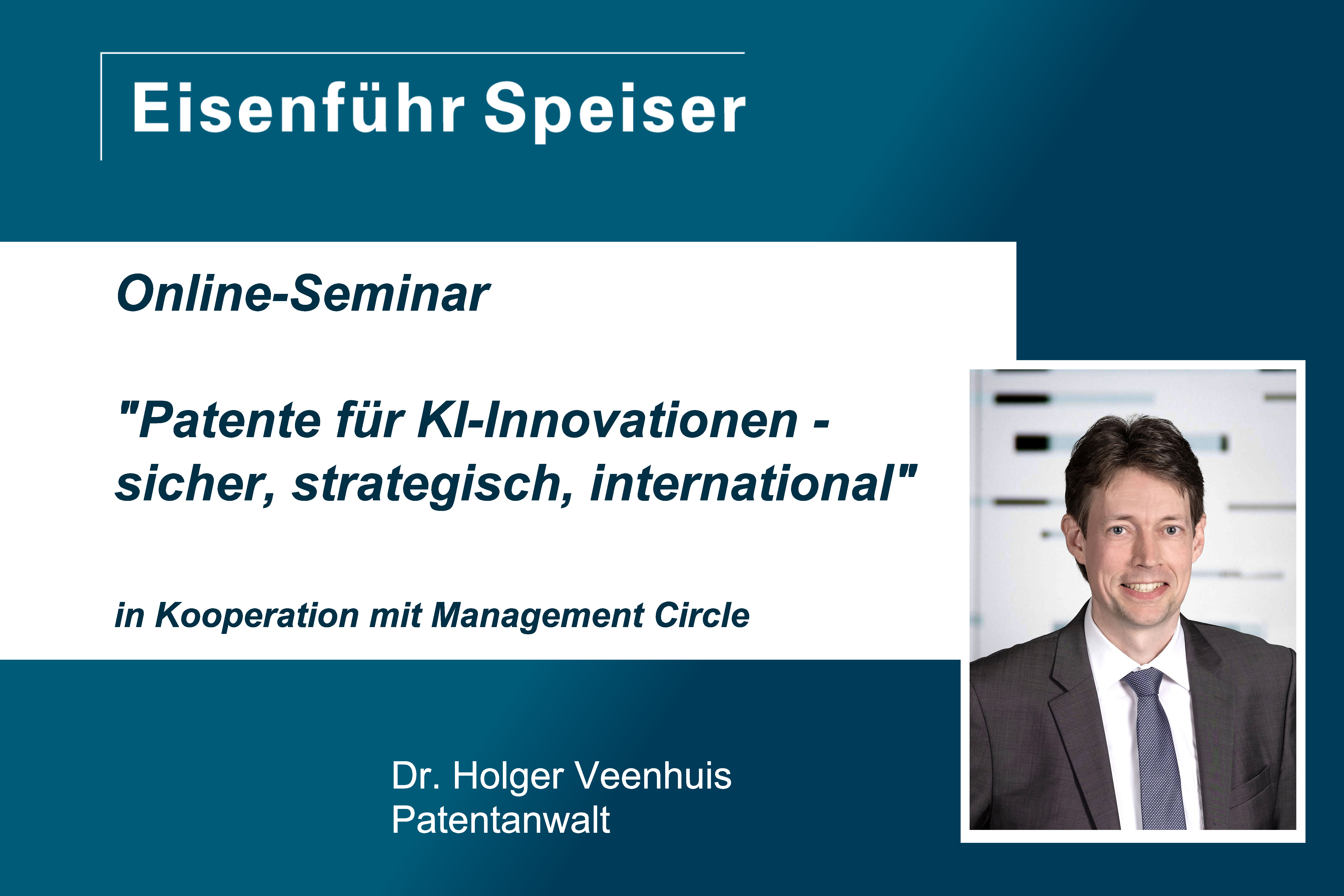 Eisenführ Speiser

Online-Seminar

"Patente für KI-Innovationen - sicher, strategisch, international"

in Kooperation mit Management Circle

Dr. Holger Veenhuis
Patentanwalt